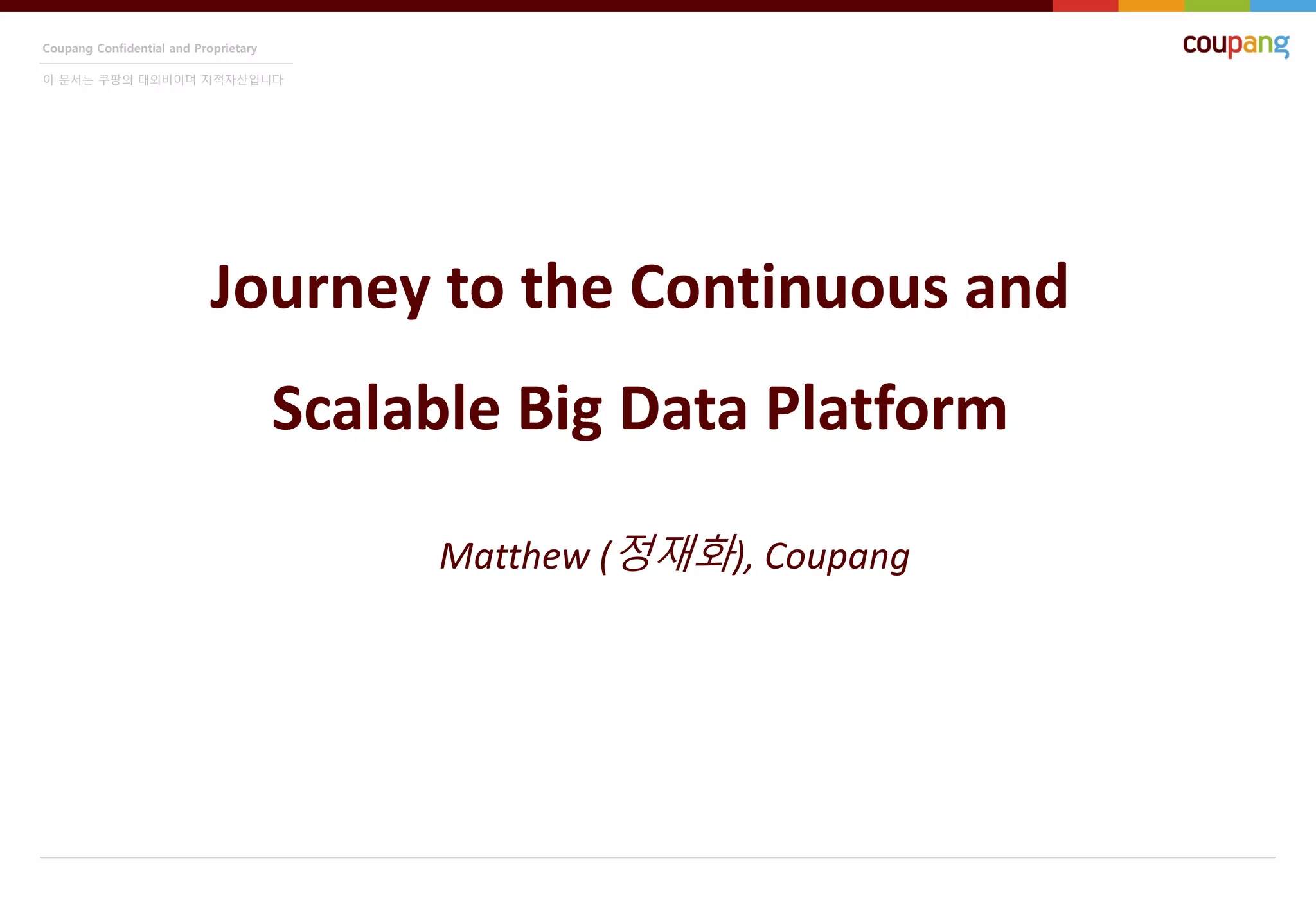 Coupang Confidential and Proprietary

이 문서는 쿠팡의 대외비이며 지적자산입니다

coupang

Journey to the Continuous and Scalable Big Data Platform

Matthew (정재화), Coupang